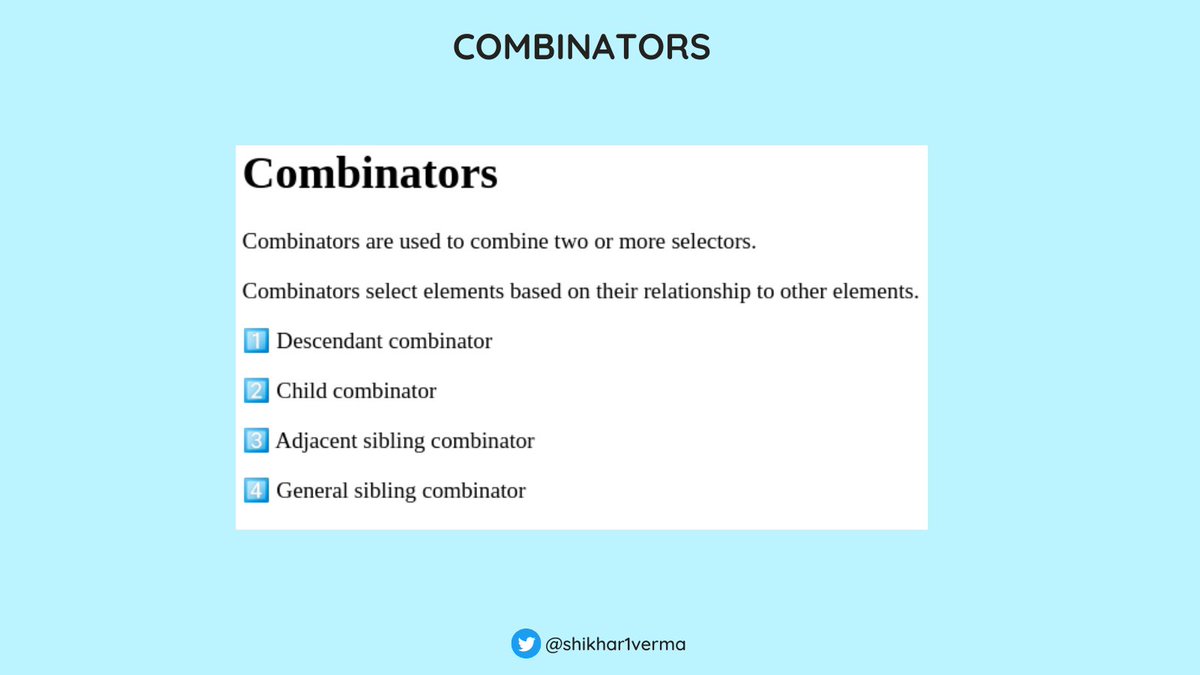 COMBINATORS

Combinators

Combinators are used to combine two or more selectors.

Combinators select elements based on their relationship to other elements.

1️⃣ Descendant combinator

2️⃣ Child combinator

3️⃣ Adjacent sibling combinator

4️⃣ General sibling combinator

@shikhar1verma